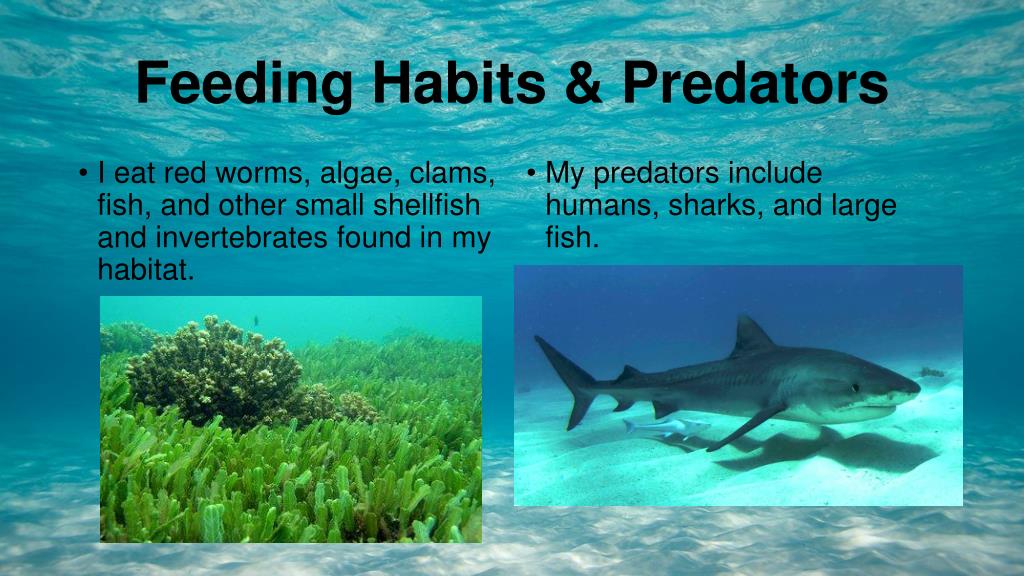 Feeding Habits & Predators

• I eat red worms, algae, clams, fish, and other small shellfish and invertebrates found in my habitat.

• My predators include humans, sharks, and large fish.